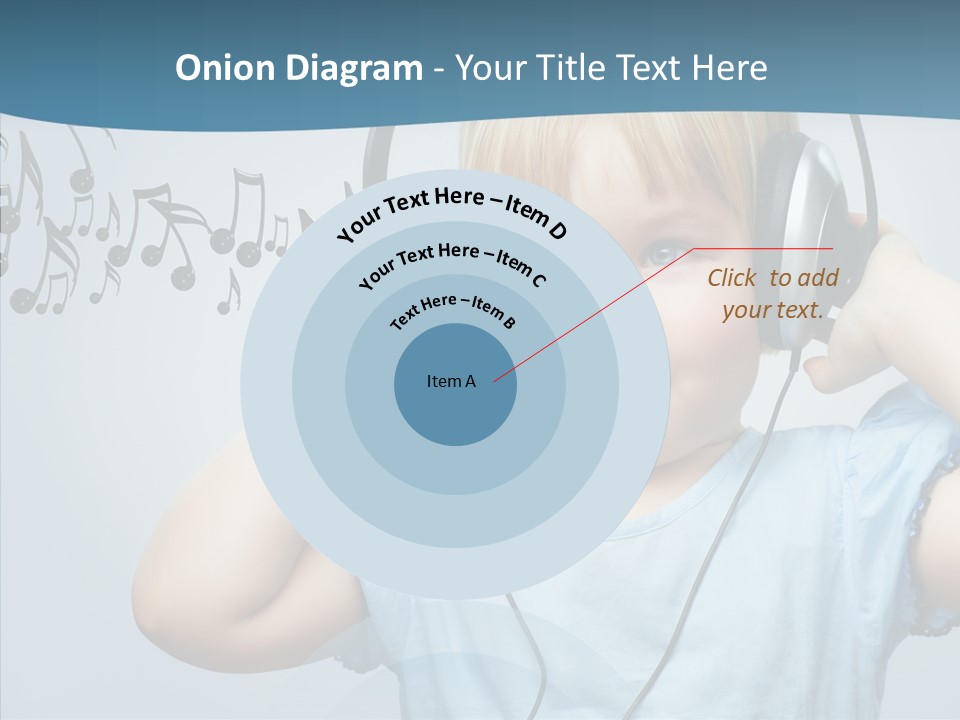 Onion Diagram - Your Title Text Here

Your Text Here – Item D

Your Text Here – Item C

Text Here – Item B

Item A

Click to add your text.